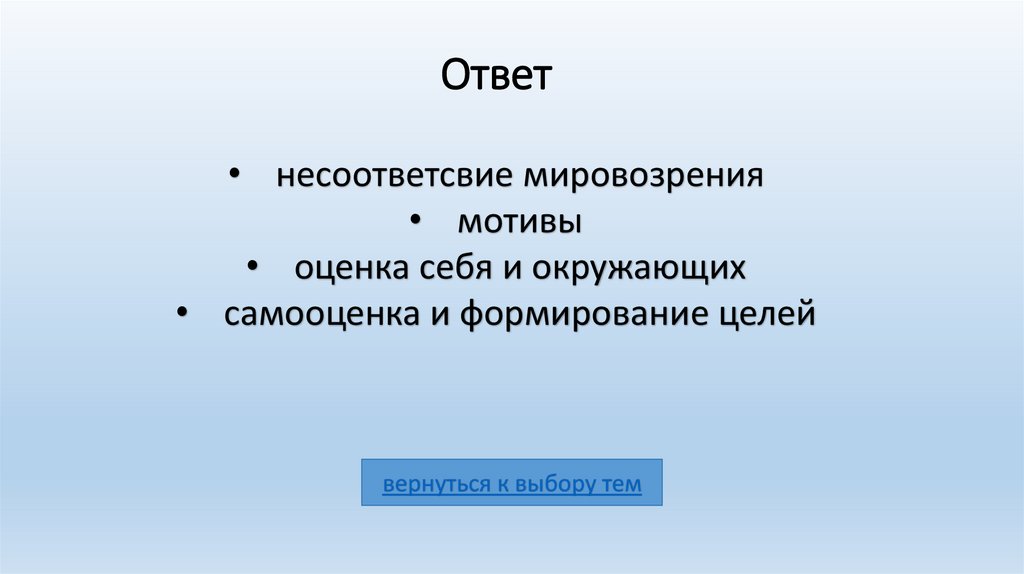 Ответ

• несоответсвие мировозрения
• мотивы
• оценка себя и окружающих
• самооценка и формирование целей

вернуться к выбору тем